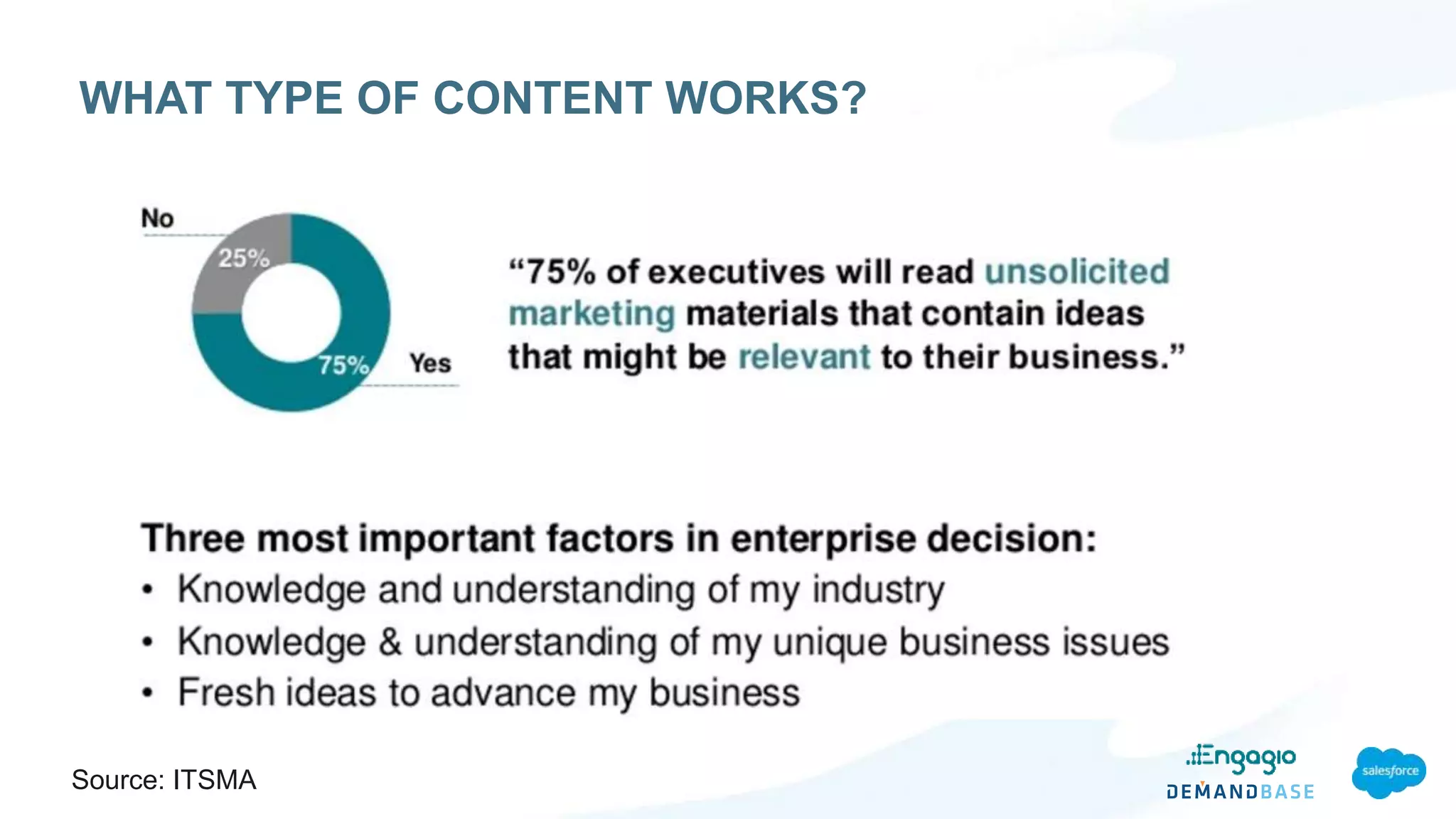 WHAT TYPE OF CONTENT WORKS?

No

25%

75%

Yes

“75% of executives will read unsolicited marketing materials that contain ideas that might be relevant to their business.”

Three most important factors in enterprise decision:
• Knowledge and understanding of my industry
• Knowledge & understanding of my unique business issues
• Fresh ideas to advance my business

Source: ITSMA

Engagio

DEMANDBASE

salesforce